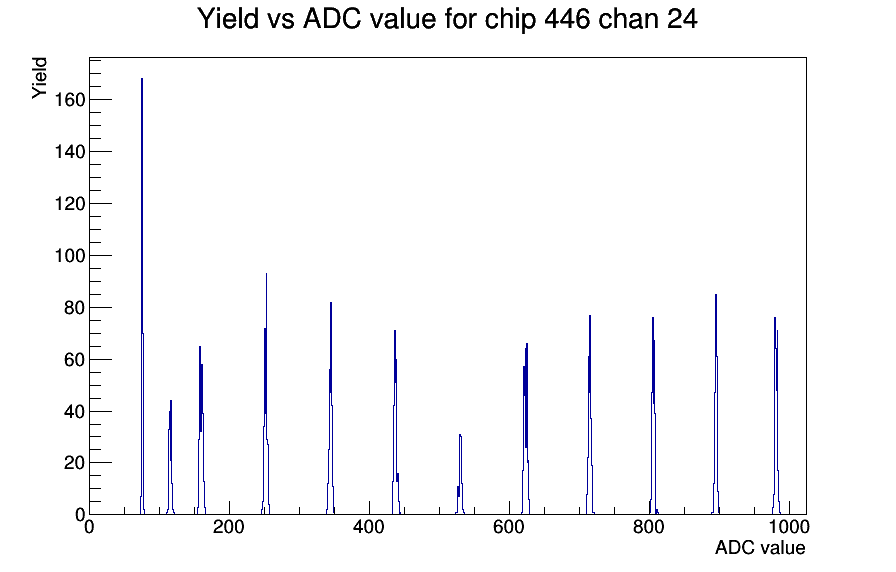 Yield vs ADC value for chip 446 chan 24

Yield

160
140
120
100
80
60
40
20
0

0
200
400
600
800
1000

ADC value